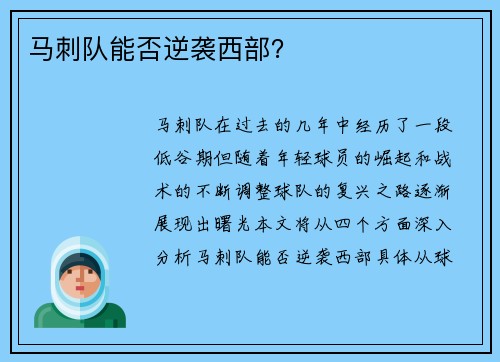 马刺队能否逆袭西部?

马刺队在过去的几年中经历了一段低谷期但随着年轻球员的崛起和战术的不断调整球队的复兴之路逐渐展现出曙光本文将从四个方面深入分析马刺队能否逆袭西部具体从球